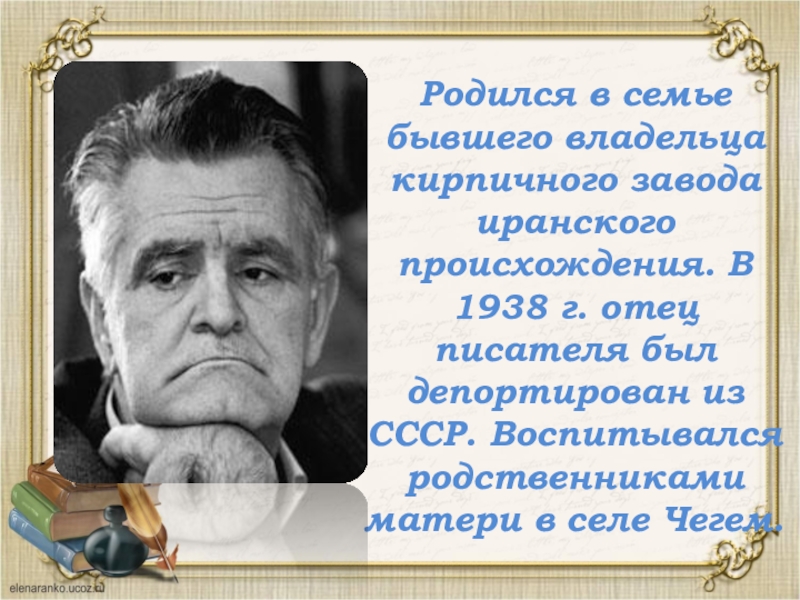 Родился в семье бывшего владельца кирпичного завода иранского происхождения. В 1938 г. отец писателя был депортирован из СССР. Воспитывался родственниками матери в селе Чегем.

elenaranko.ucoz.ru